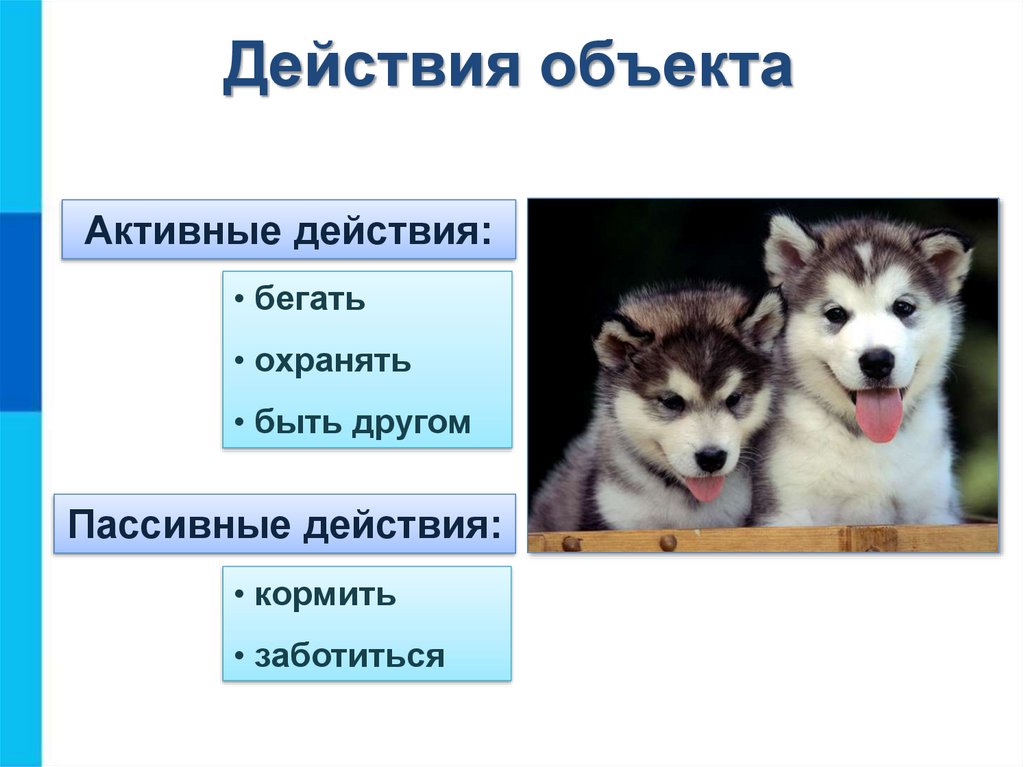 Действия объекта

Активные действия:

• бегать
• охранять
• быть другом

Пассивные действия:

• кормить
• заботиться